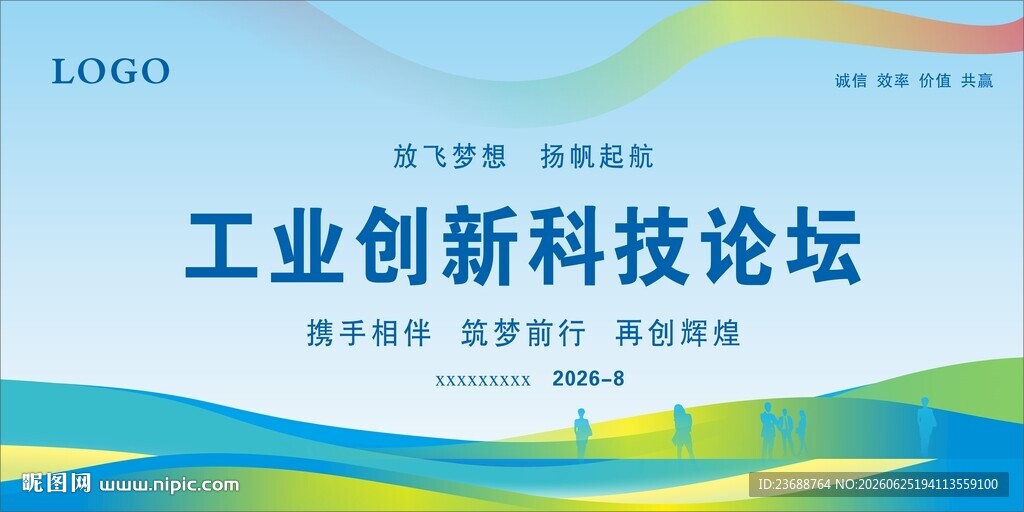 LOGO

诚信 效率 价值 共赢

放飞梦想 扬帆起航

工业创新科技论坛

携手相伴 筑梦前行 再创辉煌

xxxxxxxxx 2026-8

昵图网 www.nipic.com

ID:23688764 NO:20260625194113559100